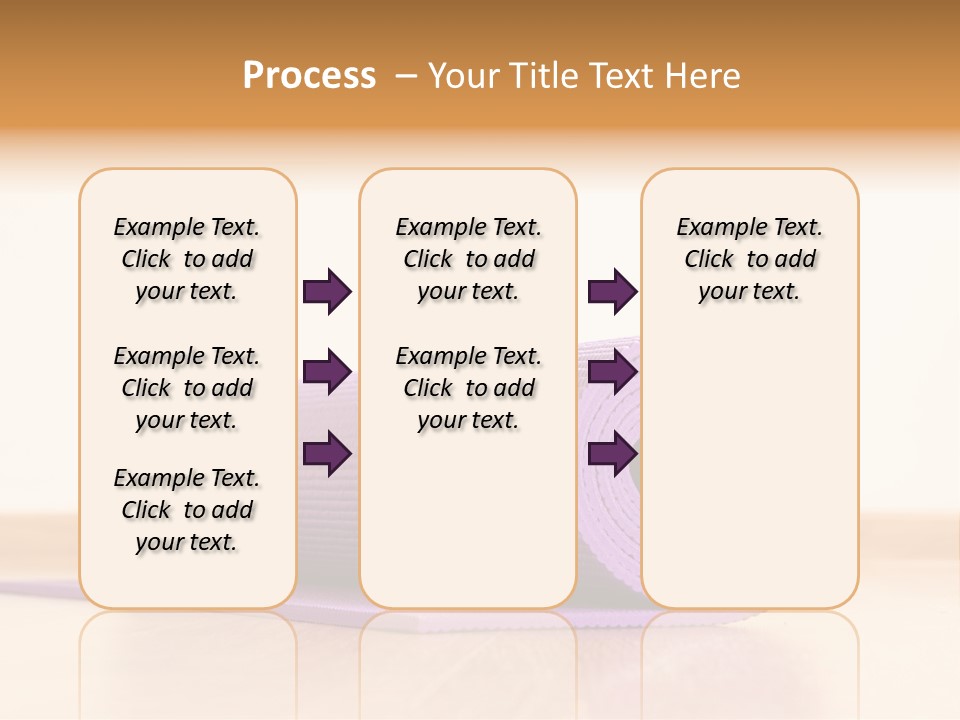 Process – Your Title Text Here

Example Text. Click to add your text.

Example Text. Click to add your text.

Example Text. Click to add your text.

Example Text. Click to add your text.

Example Text. Click to add your text.

Example Text. Click to add your text.